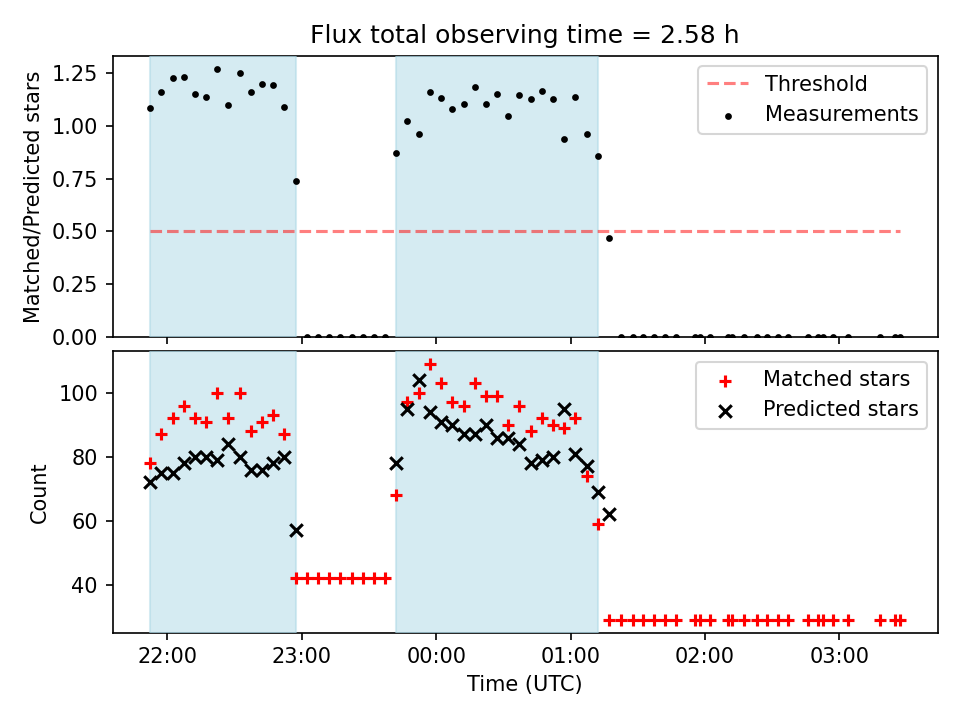 Flux total observing time = 2.58 h

Matched/Predicted stars

1.25
1.00
0.75
0.50
0.25
0.00

Threshold
Measurements

Count

100
80
60
40

Matched stars
Predicted stars

22:00
23:00
00:00
01:00
02:00
03:00

Time (UTC)